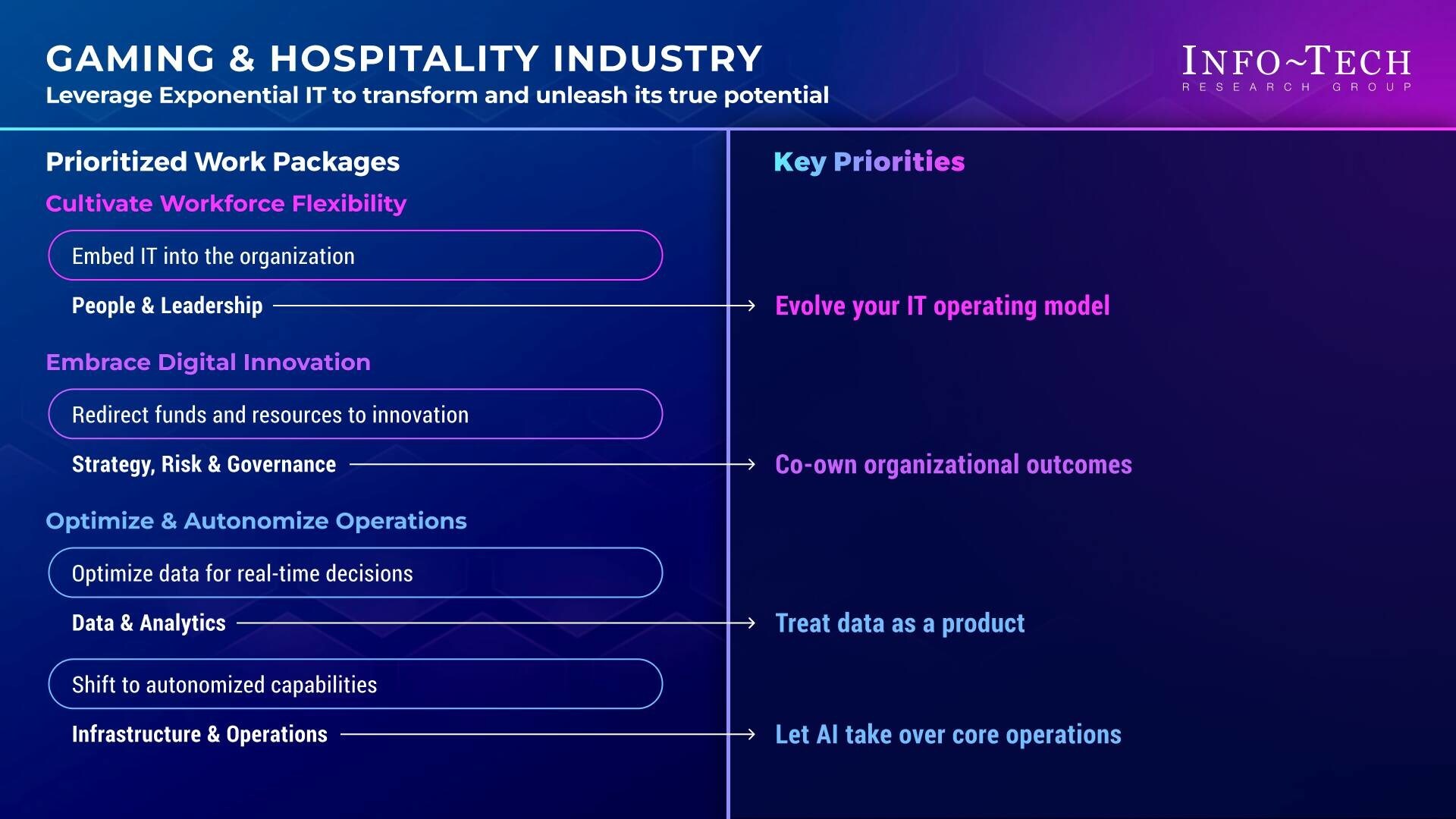 GAMING & HOSPITALITY INDUSTRY
Leverage Exponential IT to transform and unleash its true potential

INFO~TECH
RESEARCH GROUP

Prioritized Work Packages

Cultivate Workforce Flexibility

Embed IT into the organization

People & Leadership

Embrace Digital Innovation

Redirect funds and resources to innovation

Strategy, Risk & Governance

Optimize & Autonomize Operations

Optimize data for real-time decisions

Data & Analytics

Shift to autonomized capabilities

Infrastructure & Operations

Key Priorities

Evolve your IT operating model

Co-own organizational outcomes

Treat data as a product

Let AI take over core operations